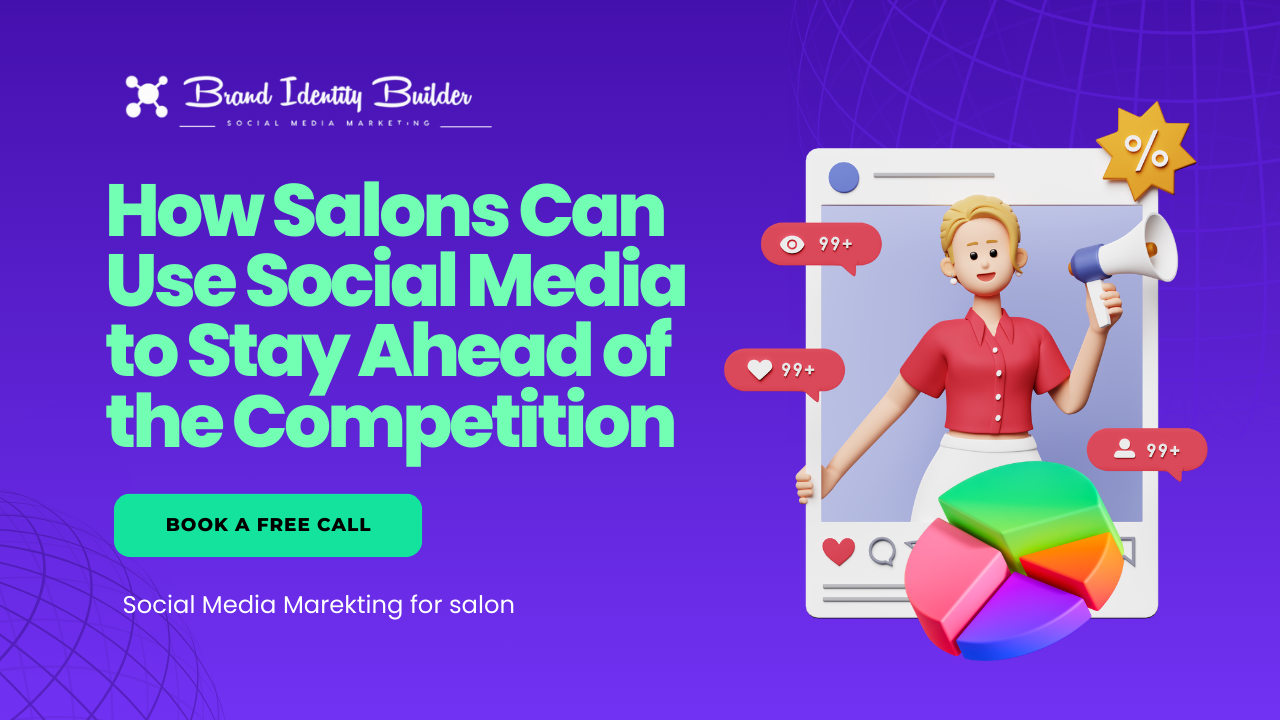 Brand Identity Builder
SOCIAL MEDIA MARKETING

How Salons Can Use Social Media to Stay Ahead of the Competition

BOOK A FREE CALL

Social Media Marekting for salon

%

99+

99+

99+